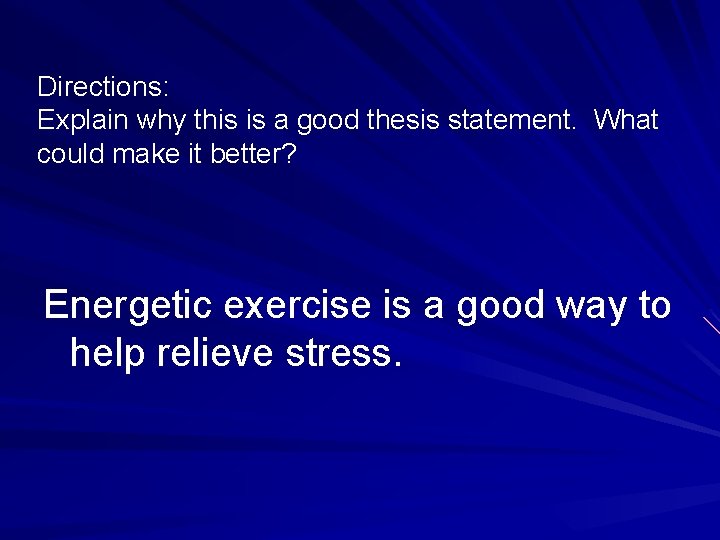 Directions:
Explain why this is a good thesis statement. What could make it better?

Energetic exercise is a good way to help relieve stress.